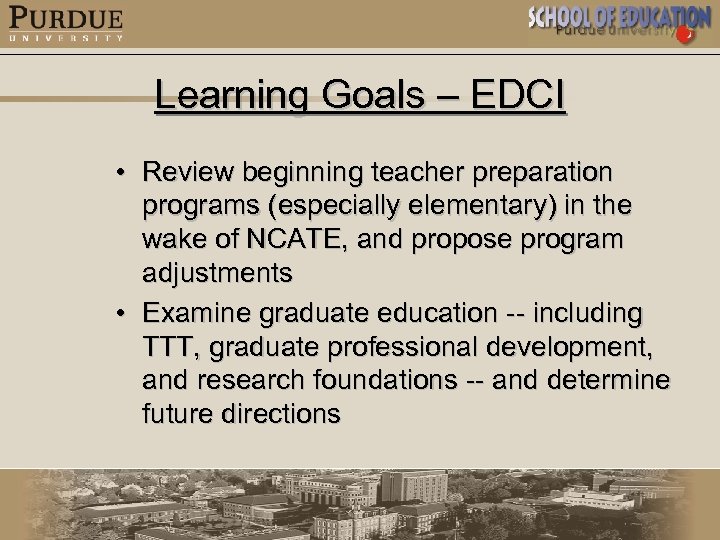 PURDUE
UNIVERSITY

SCHOOL OF EDUCATION
Purdue University

Learning Goals – EDCI

• Review beginning teacher preparation programs (especially elementary) in the wake of NCATE, and propose program adjustments
• Examine graduate education -- including TTT, graduate professional development, and research foundations -- and determine future directions